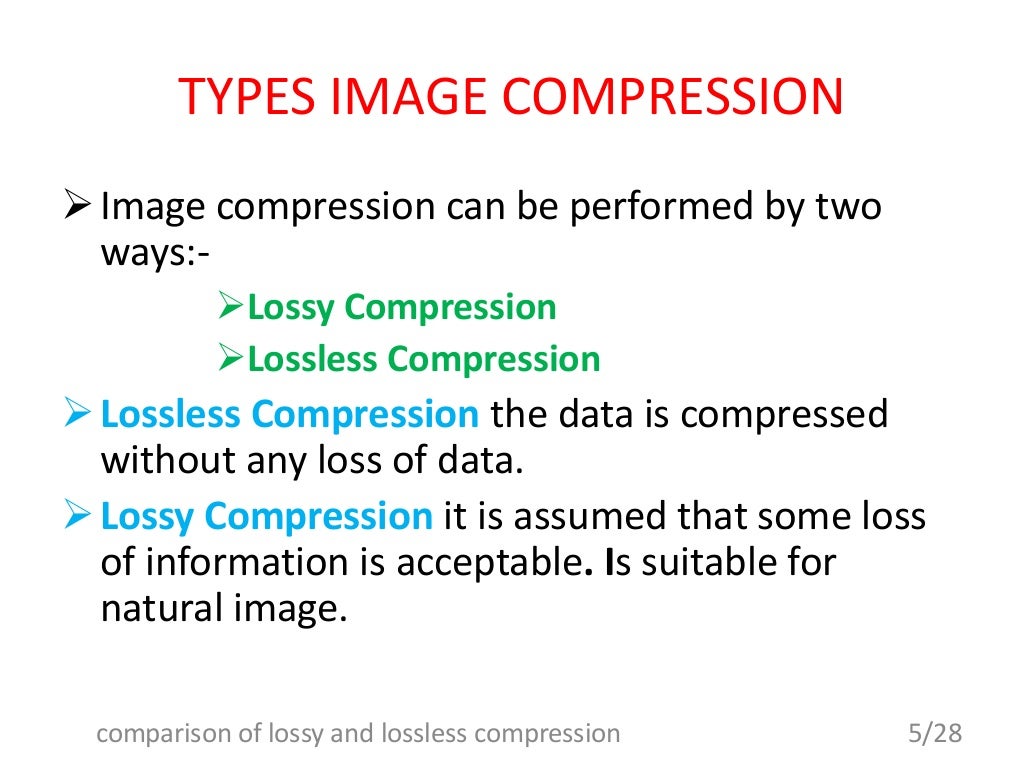 TYPES IMAGE COMPRESSION

➢ Image compression can be performed by two ways:-

➢ Lossy Compression

➢ Lossless Compression

➢ Lossless Compression the data is compressed without any loss of data.

➢ Lossy Compression it is assumed that some loss of information is acceptable. Is suitable for natural image.

comparison of lossy and lossless compression

5/28